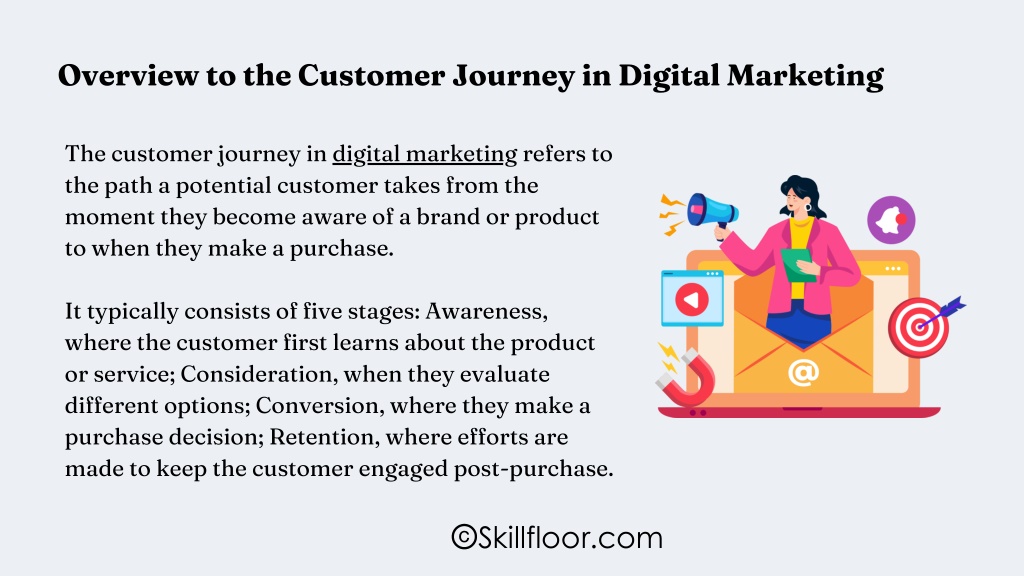 Overview to the Customer Journey in Digital Marketing

The customer journey in digital marketing refers to the path a potential customer takes from the moment they become aware of a brand or product to when they make a purchase.

It typically consists of five stages: Awareness, where the customer first learns about the product or service; Consideration, when they evaluate different options; Conversion, where they make a purchase decision; Retention, where efforts are made to keep the customer engaged post-purchase.

@

©Skillfloor.com